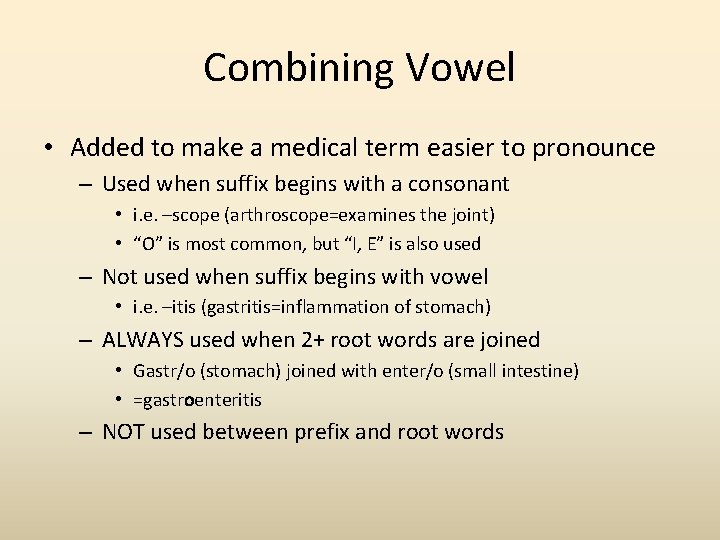 Combining Vowel

• Added to make a medical term easier to pronounce
– Used when suffix begins with a consonant
• i.e. –scope (arthroscope=examines the joint)
• “O” is most common, but “I, E” is also used
– Not used when suffix begins with vowel
• i.e. –itis (gastritis=inflammation of stomach)
– ALWAYS used when 2+ root words are joined
• Gastr/o (stomach) joined with enter/o (small intestine)
• =gastroenteritis
– NOT used between prefix and root words